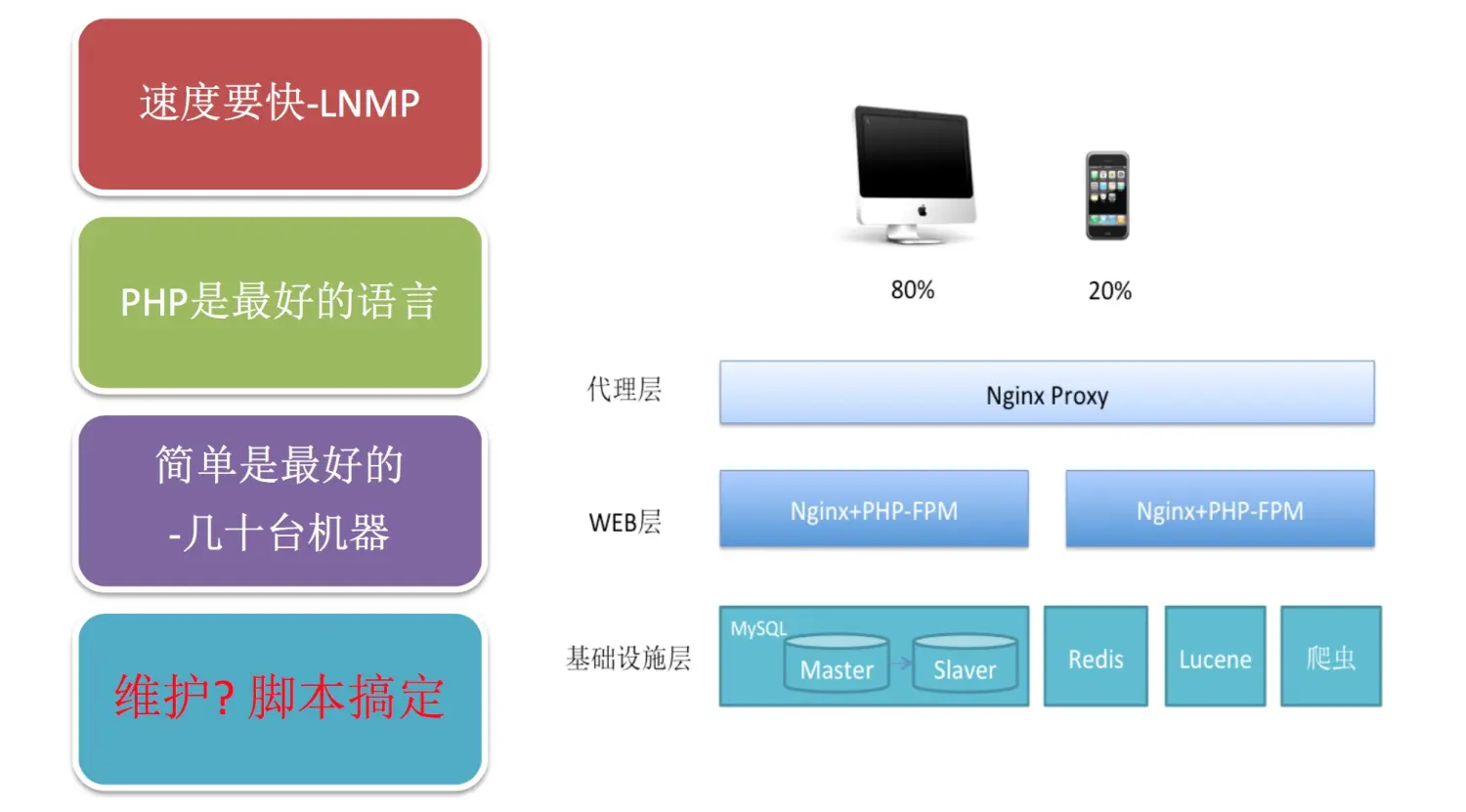 速度要快-LNMP

PHP是最好的语言

简单是最好的
-几十台机器

维护? 脚本搞定

80%

20%

代理层

Nginx Proxy

WEB层

Nginx+PHP-FPM

Nginx+PHP-FPM

基础设施层

MySQL

Master

Slaver

Redis

Lucene

爬虫